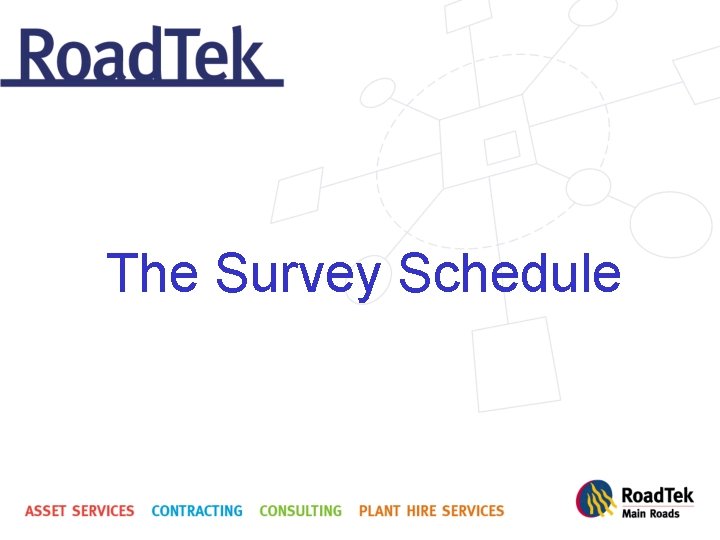 RoadTek

The Survey Schedule

ASSET SERVICES CONTRACTING CONSULTING PLANT HIRE SERVICES

RoadTek
Main Roads